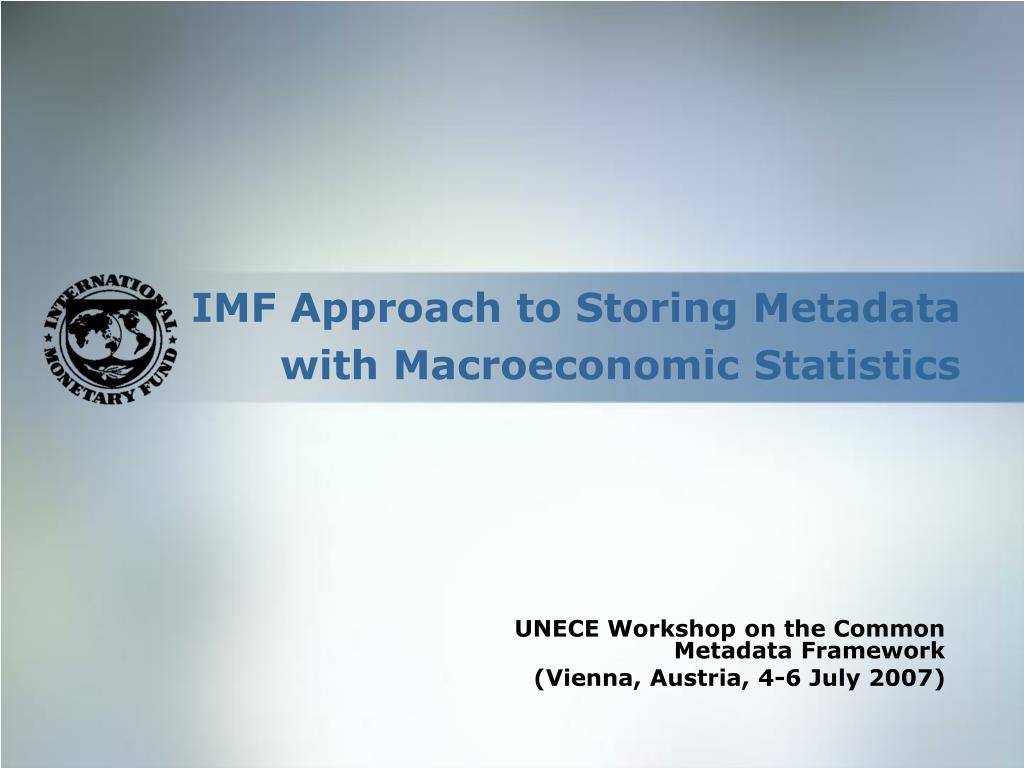 INTERNATIONAL MONETARY FUND

IMF Approach to Storing Metadata with Macroeconomic Statistics

UNECE Workshop on the Common Metadata Framework
(Vienna, Austria, 4-6 July 2007)